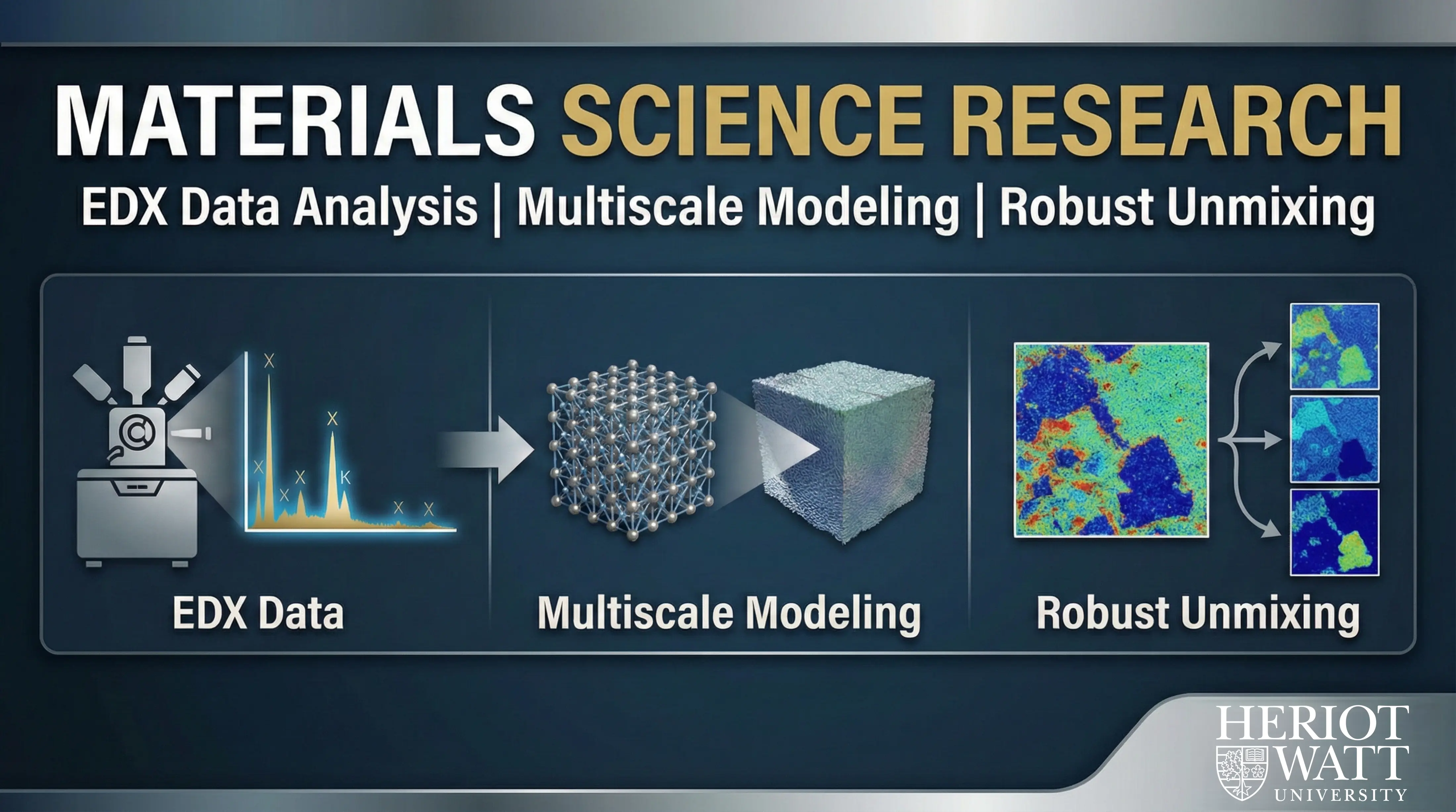 MATERIALS SCIENCE RESEARCH

EDX Data Analysis | Multiscale Modeling | Robust Unmixing

X
X
X
X
X
K
X
X

EDX Data

Multiscale Modeling

Robust Unmixing

HERIOT WATT UNIVERSITY